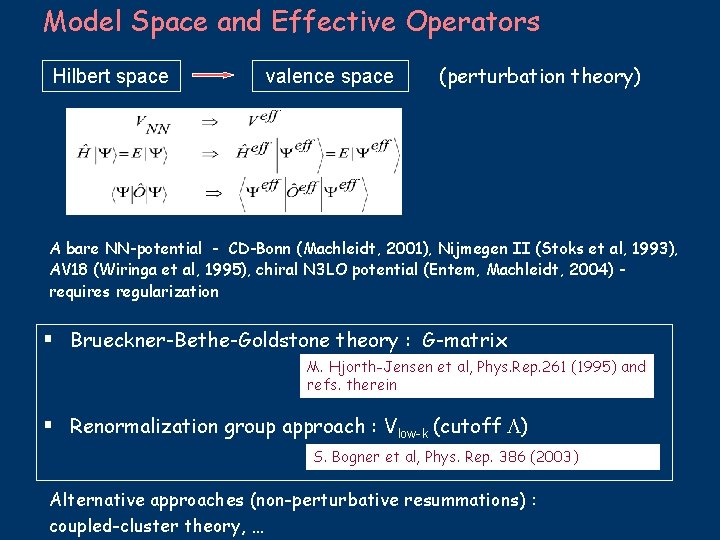 Model Space and Effective Operators

Hilbert space → valence space (perturbation theory)

$V_{NN} \Rightarrow V^{eff}$

$\hat{H}|\Psi\rangle = E|\Psi\rangle \Rightarrow \hat{H}^{eff}|\Psi^{eff}\rangle = E|\Psi^{eff}\rangle$

$\langle\Psi|\hat{O}|\Psi\rangle \Rightarrow \langle\Psi^{eff}|\hat{O}^{eff}|\Psi^{eff}\rangle$

A bare NN-potential - CD-Bonn (Machleidt, 2001), Nijmegen II (Stoks et al, 1993), AV18 (Wiringa et al, 1995), chiral N3LO potential (Entem, Machleidt, 2004) - requires regularization

▪ Brueckner-Bethe-Goldstone theory : G-matrix

M. Hjorth-Jensen et al, Phys.Rep.261 (1995) and refs. therein

▪ Renormalization group approach : $V_{low-k}$ (cutoff $\Lambda$)

S. Bogner et al, Phys. Rep. 386 (2003)

Alternative approaches (non-perturbative resummations) : coupled-cluster theory, ...